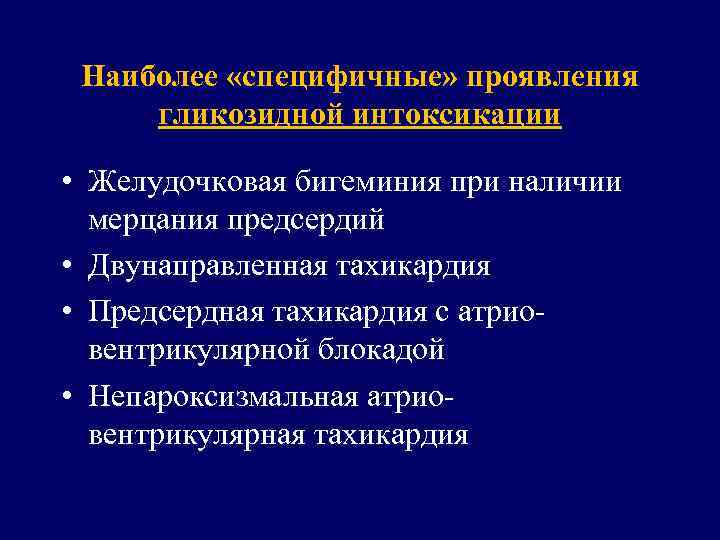 Наиболее «специфичные» проявления гликозидной интоксикации

• Желудочковая бигеминия при наличии мерцания предсердий
• Двунаправленная тахикардия
• Предсердная тахикардия с атрио-вентрикулярной блокадой
• Непароксизмальная атрио-вентрикулярная тахикардия